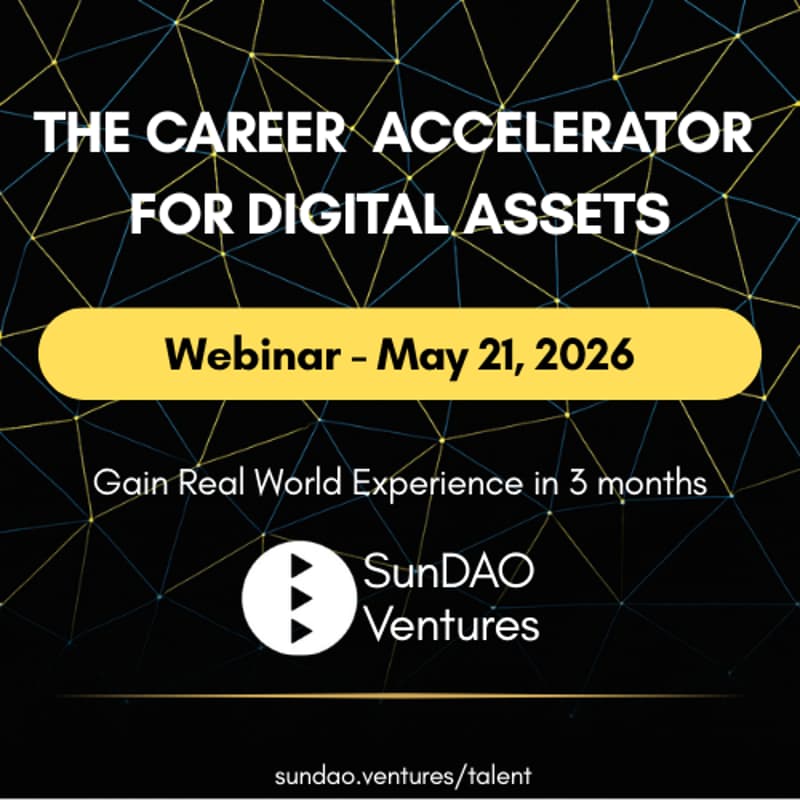 THE CAREER ACCELERATOR FOR DIGITAL ASSETS

Webinar - May 21, 2026

Gain Real World Experience in 3 months

SunDAO Ventures

sundao.ventures/talent